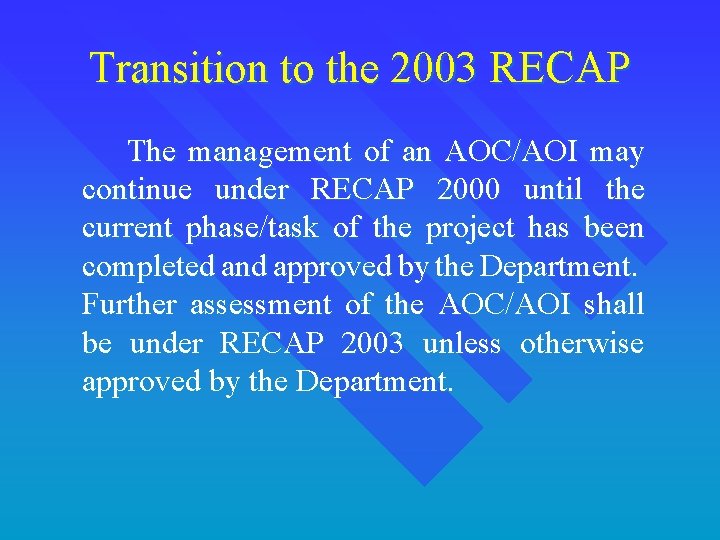 Transition to the 2003 RECAP

The management of an AOC/AOI may continue under RECAP 2000 until the current phase/task of the project has been completed and approved by the Department. Further assessment of the AOC/AOI shall be under RECAP 2003 unless otherwise approved by the Department.